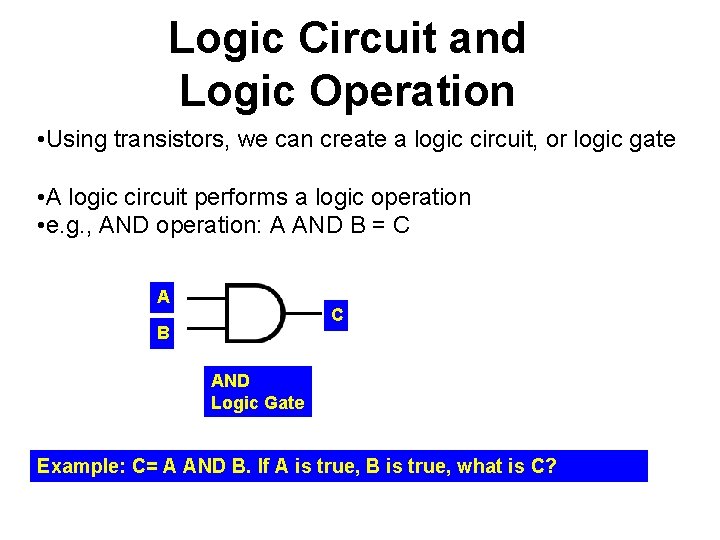 Logic Circuit and Logic Operation

•Using transistors, we can create a logic circuit, or logic gate

•A logic circuit performs a logic operation
•e.g., AND operation: A AND B = C

A
B
C

AND
Logic Gate

Example: C= A AND B. If A is true, B is true, what is C?